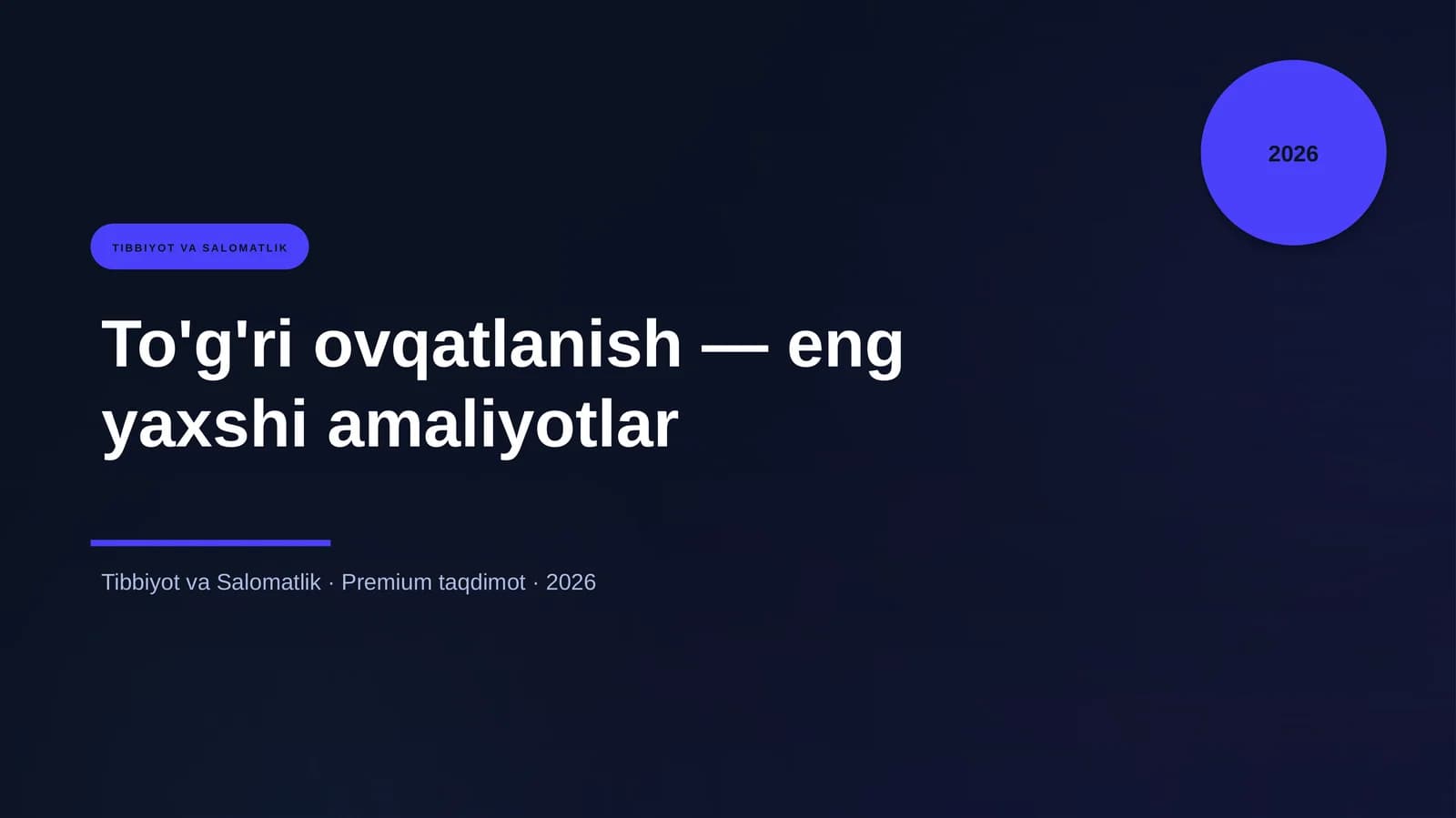 2026

TIBBIYOT VA SALOMATLIK

To'g'ri ovqatlanish — eng yaxshi amaliyotlar

Tibbiyot va Salomatlik · Premium taqdimot · 2026